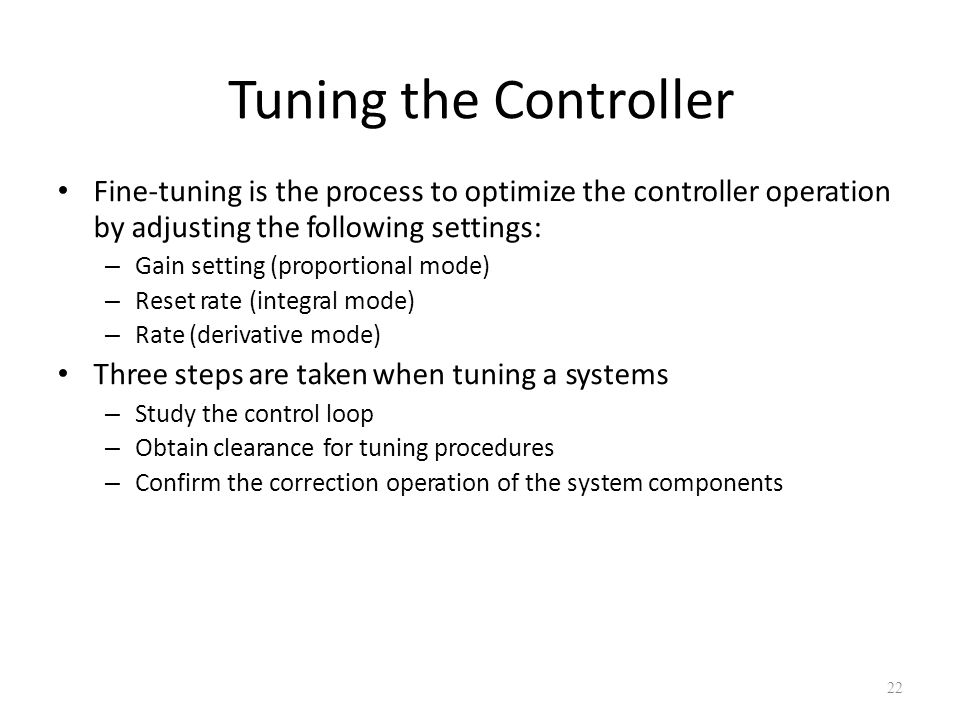 Tuning the Controller

• Fine-tuning is the process to optimize the controller operation by adjusting the following settings:
– Gain setting (proportional mode)
– Reset rate (integral mode)
– Rate (derivative mode)

• Three steps are taken when tuning a systems
– Study the control loop
– Obtain clearance for tuning procedures
– Confirm the correction operation of the system components

22